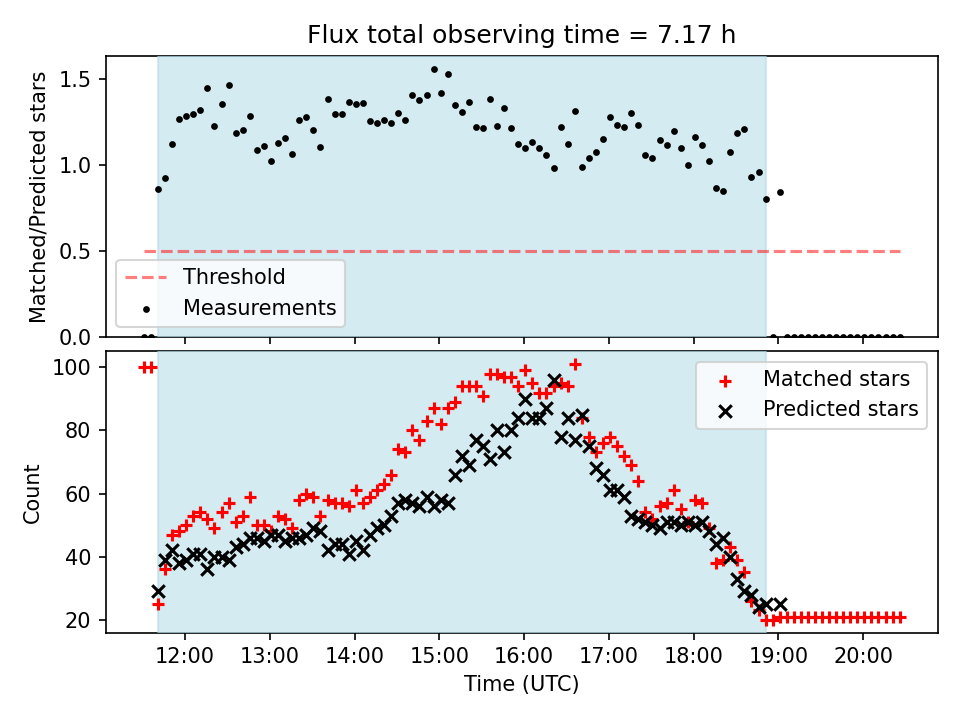 Flux total observing time = 7.17 h

Matched/Predicted stars

1.5
1.0
0.5
0.0

Threshold
Measurements

Count

100
80
60
40
20

Matched stars
Predicted stars

12:00
13:00
14:00
15:00
16:00
17:00
18:00
19:00
20:00

Time (UTC)